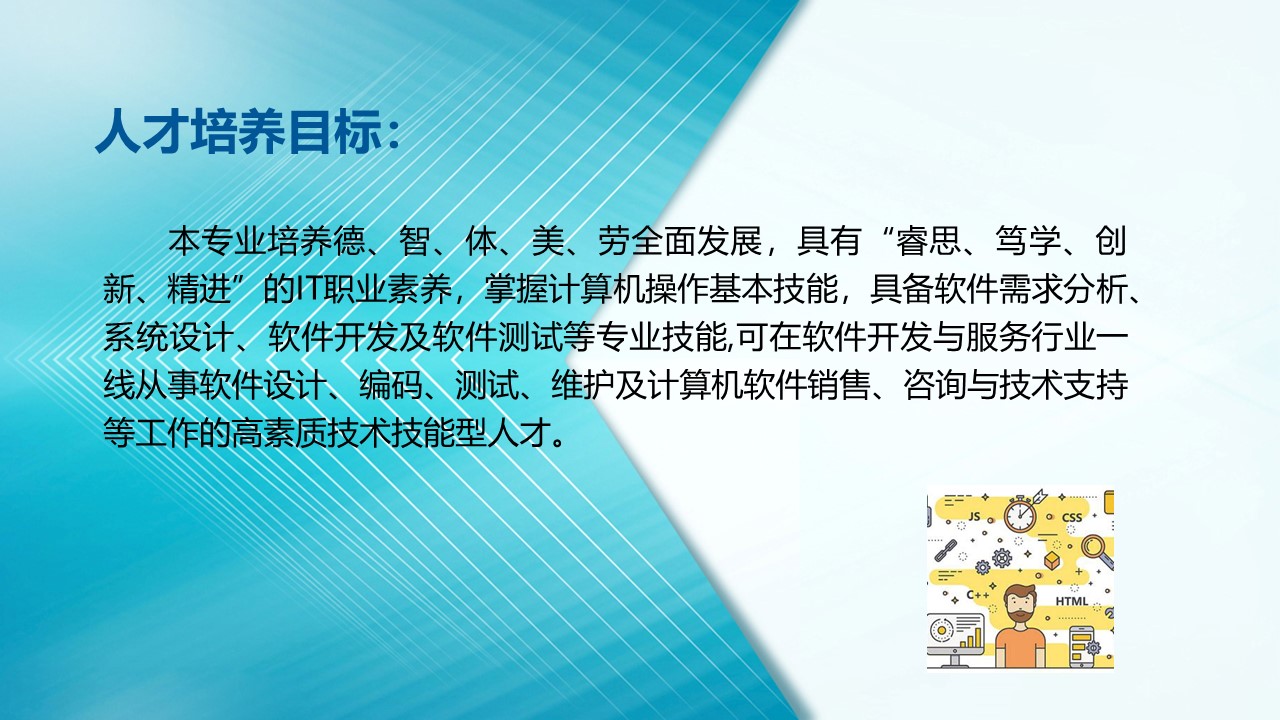 人才培养目标：

本专业培养德、智、体、美、劳全面发展，具有“睿思、笃学、创新、精进”的IT职业素养，掌握计算机操作基本技能，具备软件需求分析、系统设计、软件开发及软件测试等专业技能,可在软件开发与服务行业一线从事软件设计、编码、测试、维护及计算机软件销售、咨询与技术支持等工作的高素质技术技能型人才。

JS
CSS
C++
HTML